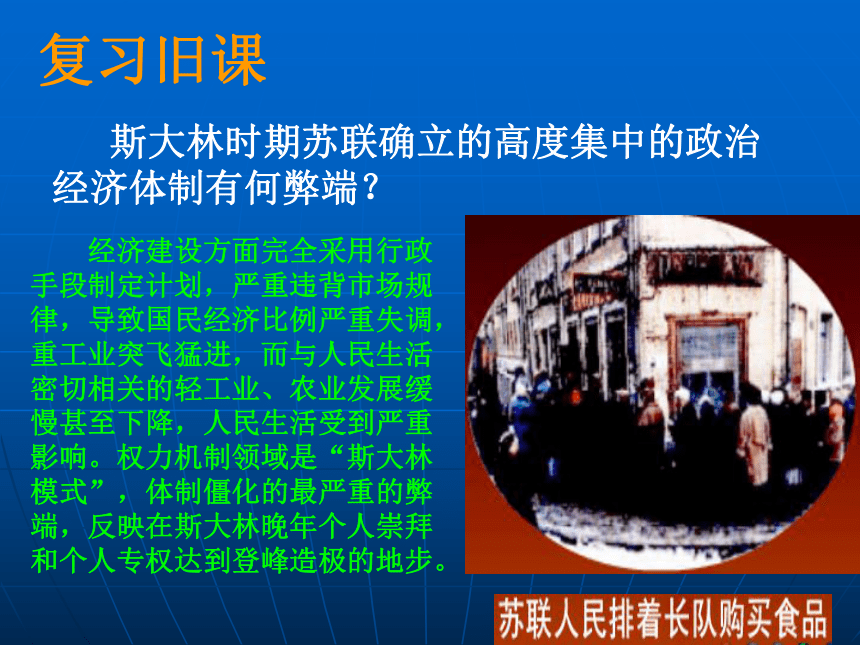 复习旧课

斯大林时期苏联确立的高度集中的政治经济体制有何弊端？

经济建设方面完全采用行政手段制定计划，严重违背市场规律，导致国民经济比例严重失调，重工业突飞猛进，而与人民生活密切相关的轻工业、农业发展缓慢甚至下降，人民生活受到严重影响。权力机制领域是“斯大林模式”，体制僵化的最严重的弊端，反映在斯大林晚年个人崇拜和个人专权达到登峰造极的地步。

苏联人民排着长队购买食品